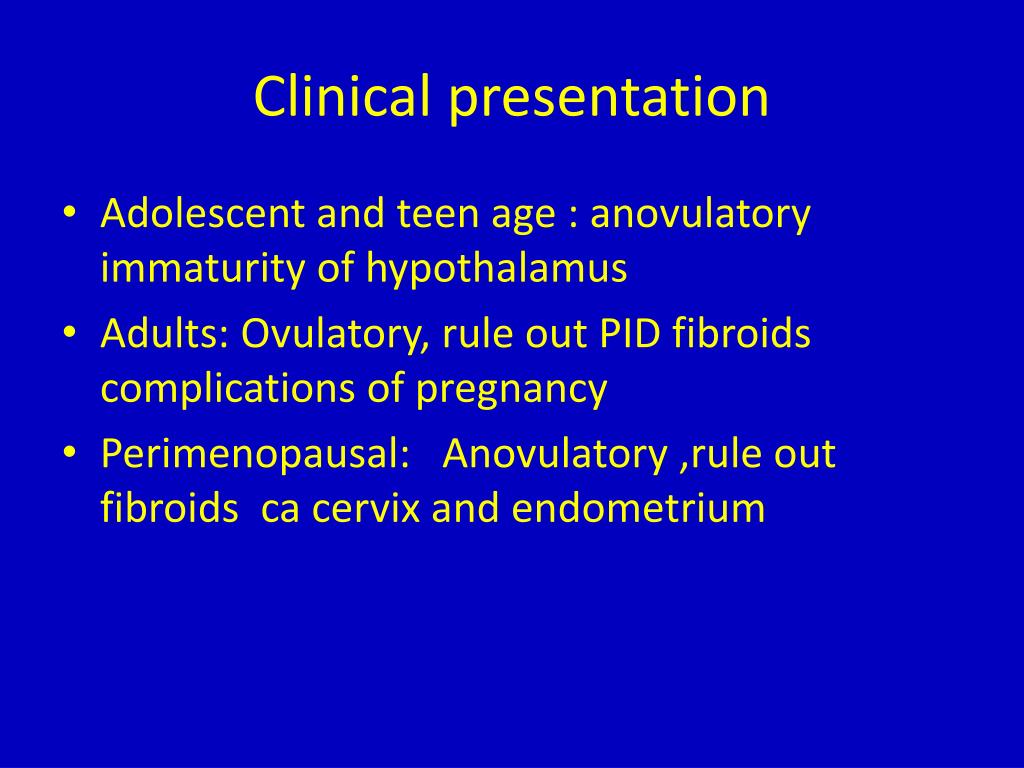 Clinical presentation

• Adolescent and teen age : anovulatory immaturity of hypothalamus
• Adults: Ovulatory, rule out PID fibroids complications of pregnancy
• Perimenopausal: Anovulatory ,rule out fibroids ca cervix and endometrium